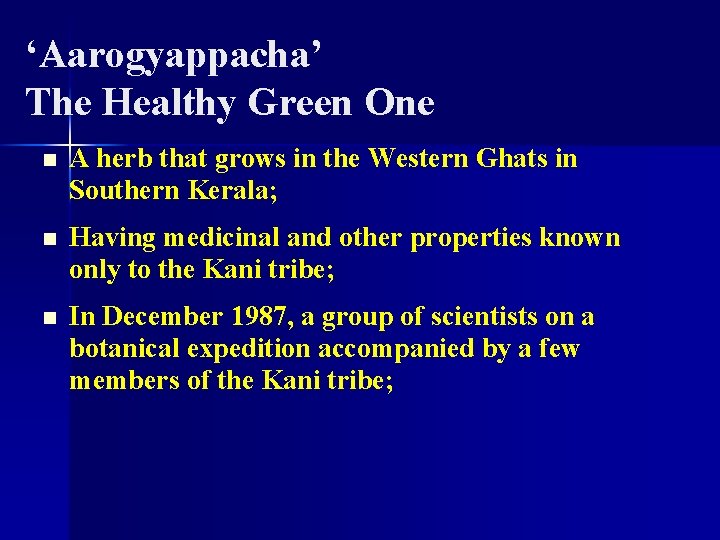 ‘Aarogyappacha’
The Healthy Green One

- A herb that grows in the Western Ghats in Southern Kerala;
- Having medicinal and other properties known only to the Kani tribe;
- In December 1987, a group of scientists on a botanical expedition accompanied by a few members of the Kani tribe;